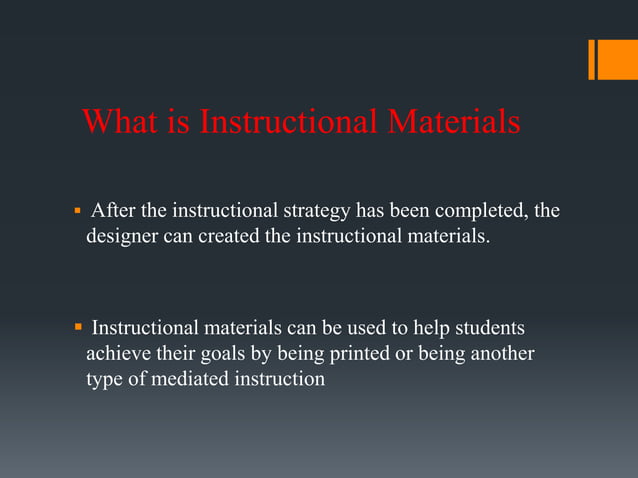 What is Instructional Materials

▪ After the instructional strategy has been completed, the designer can created the instructional materials.

▪ Instructional materials can be used to help students achieve their goals by being printed or being another type of mediated instruction